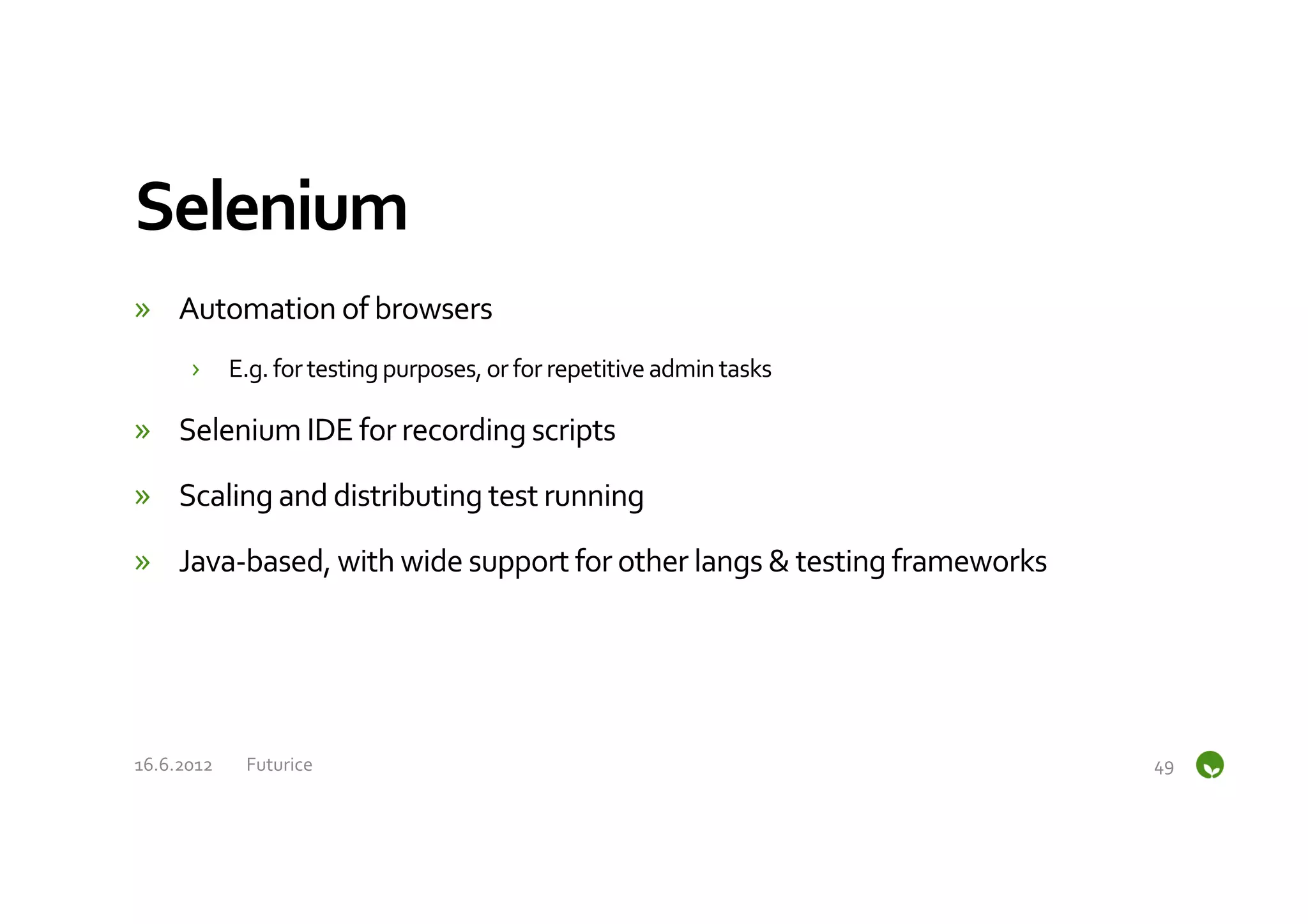 Selenium

» Automation of browsers

› E.g. for testing purposes, or for repetitive admin tasks

» Selenium IDE for recording scripts

» Scaling and distributing test running

» Java-based, with wide support for other langs & testing frameworks

16.6.2012 Futurice

49